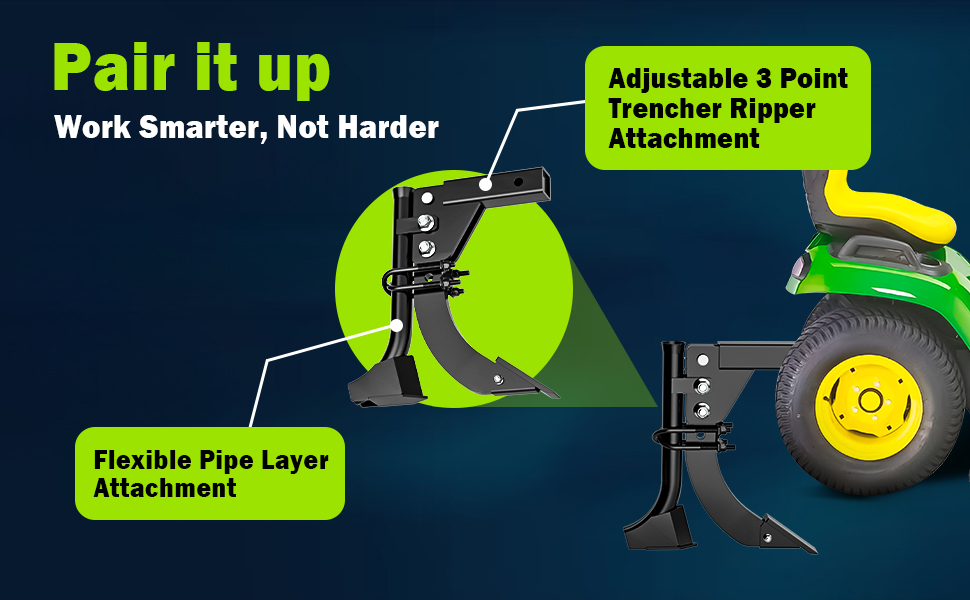 Pair it up

Work Smarter, Not Harder

Adjustable 3 Point Trencher Ripper Attachment

Flexible Pipe Layer Attachment